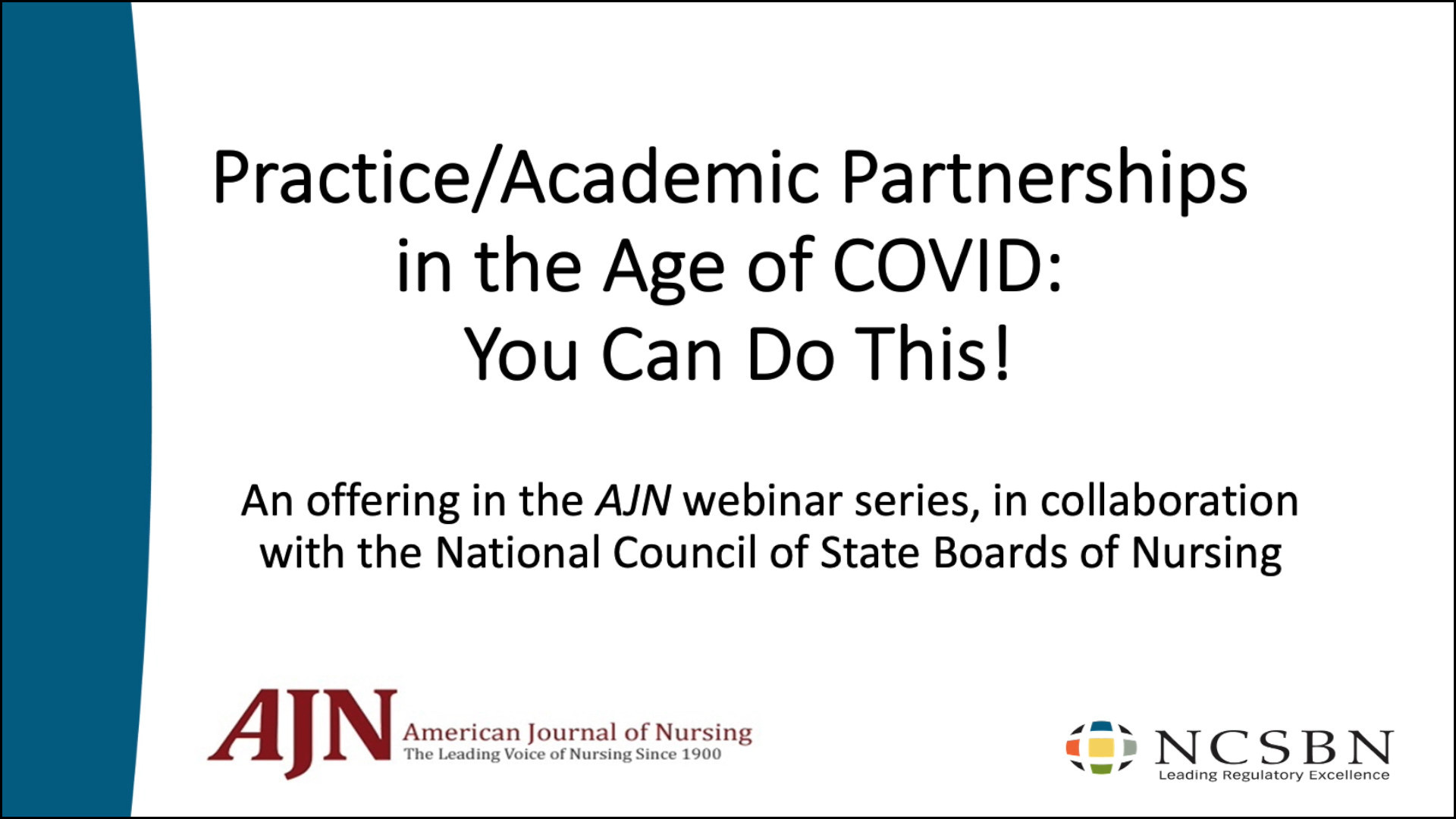 Practice/Academic Partnerships in the Age of COVID: You Can Do This!

An offering in the AJN webinar series, in collaboration with the National Council of State Boards of Nursing

AJN American Journal of Nursing
The Leading Voice of Nursing Since 1900

NCSBN
Leading Regulatory Excellence